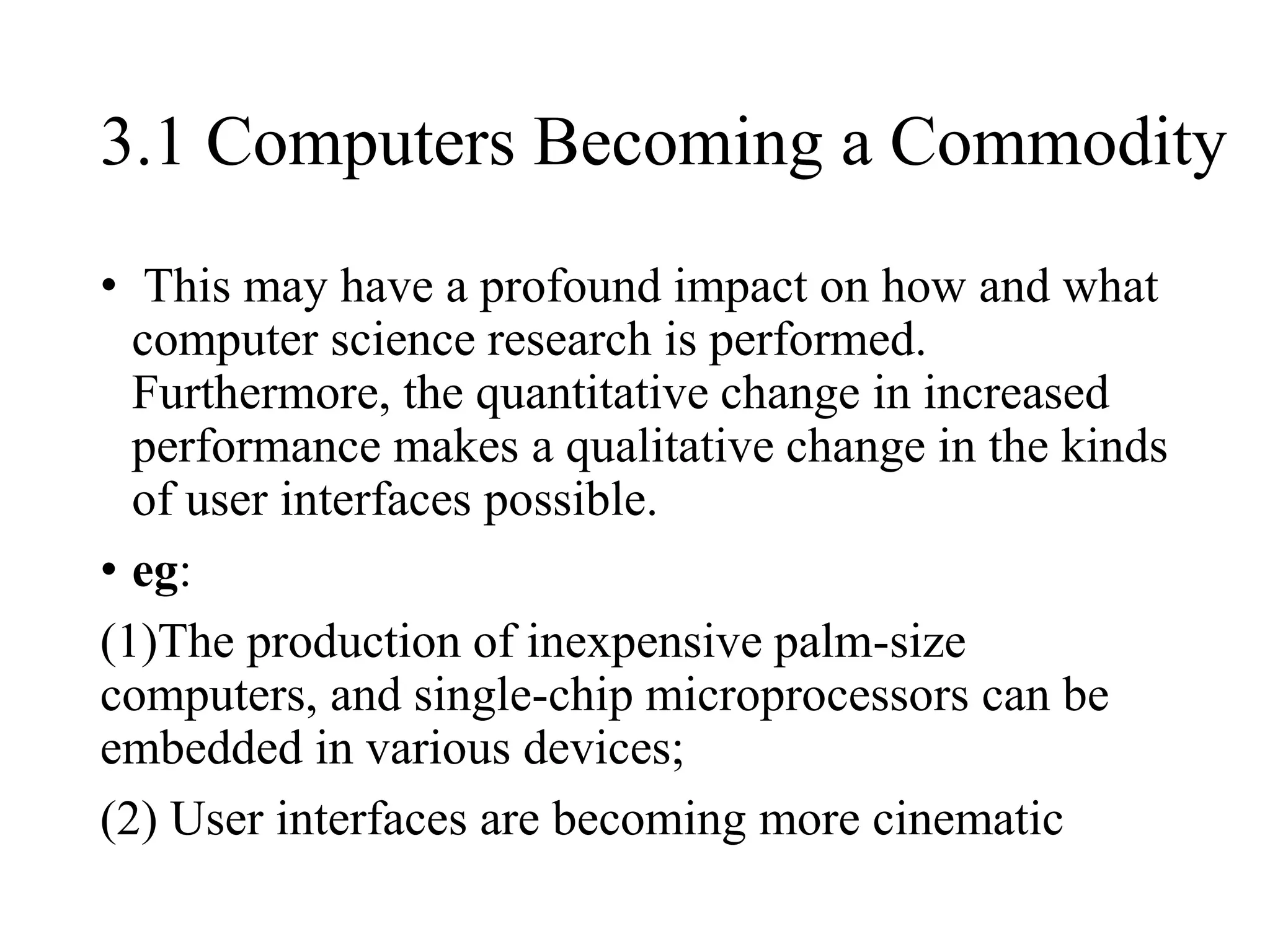 3.1 Computers Becoming a Commodity

• This may have a profound impact on how and what computer science research is performed. Furthermore, the quantitative change in increased performance makes a qualitative change in the kinds of user interfaces possible.

• eg:

(1)The production of inexpensive palm-size computers, and single-chip microprocessors can be embedded in various devices;

(2) User interfaces are becoming more cinematic